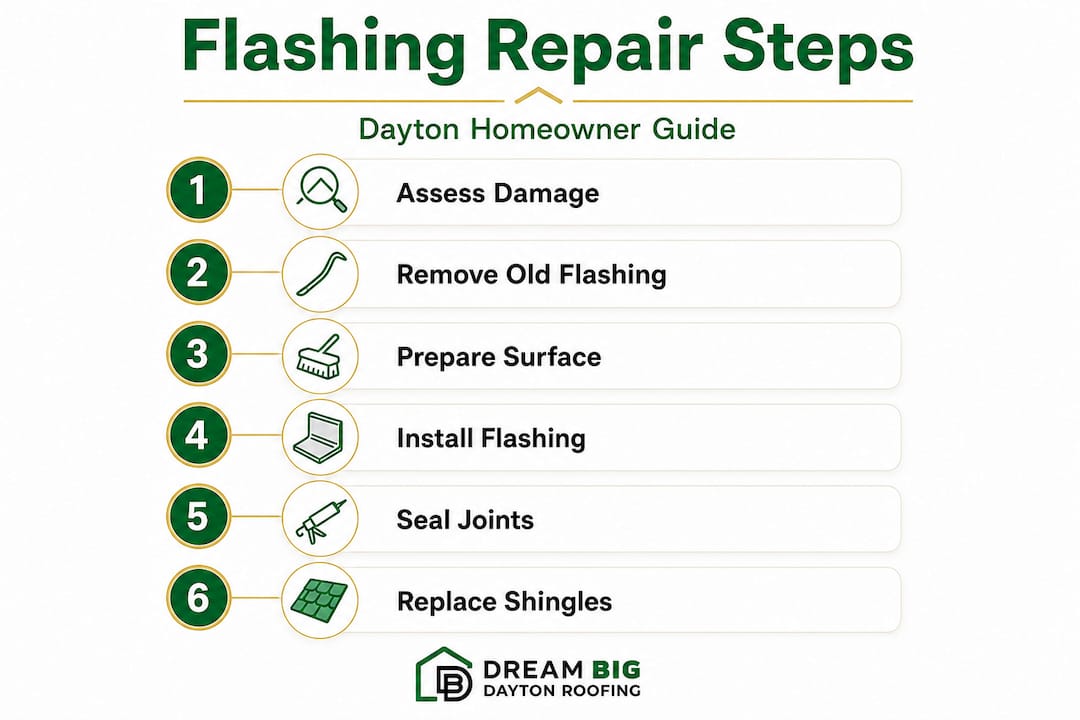 Flashing Repair Steps

Dayton Homeowner Guide

1 Assess Damage

2 Remove Old Flashing

3 Prepare Surface

4 Install Flashing

5 Seal Joints

6 Replace Shingles

DB DREAM BIG DAYTON ROOFING